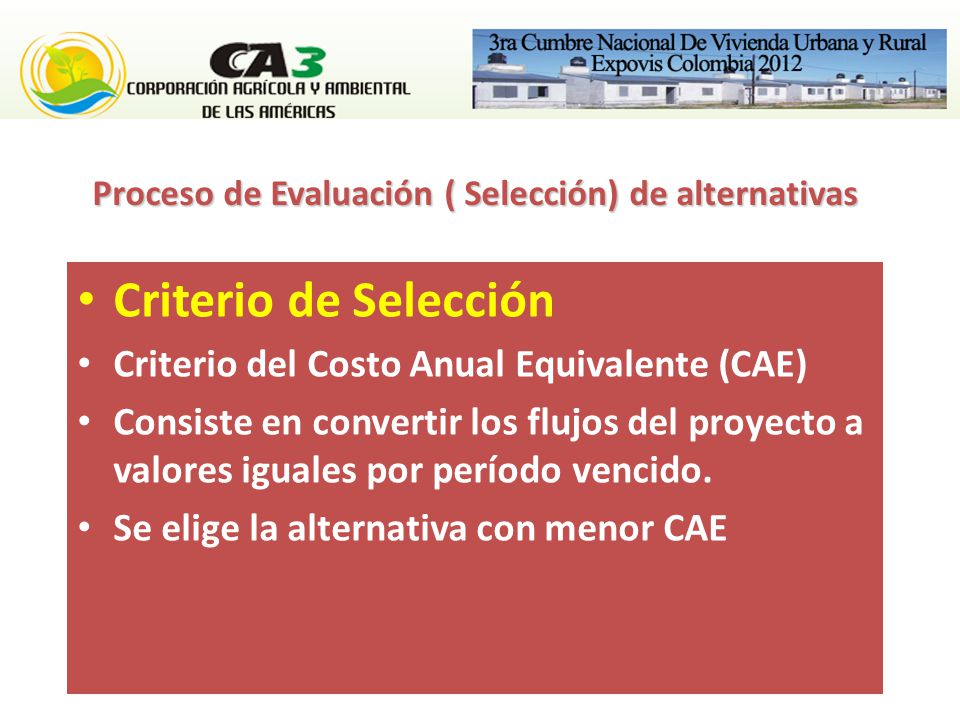 CA3
CORPORACIÓN AGRÍCOLA Y AMBIENTAL DE LAS AMÉRICAS

3ra Cumbre Nacional De Vivienda Urbana y Rural
Expovis Colombia 2012

Proceso de Evaluación ( Selección) de alternativas

• Criterio de Selección
• Criterio del Costo Anual Equivalente (CAE)
• Consiste en convertir los flujos del proyecto a valores iguales por período vencido.
• Se elige la alternativa con menor CAE